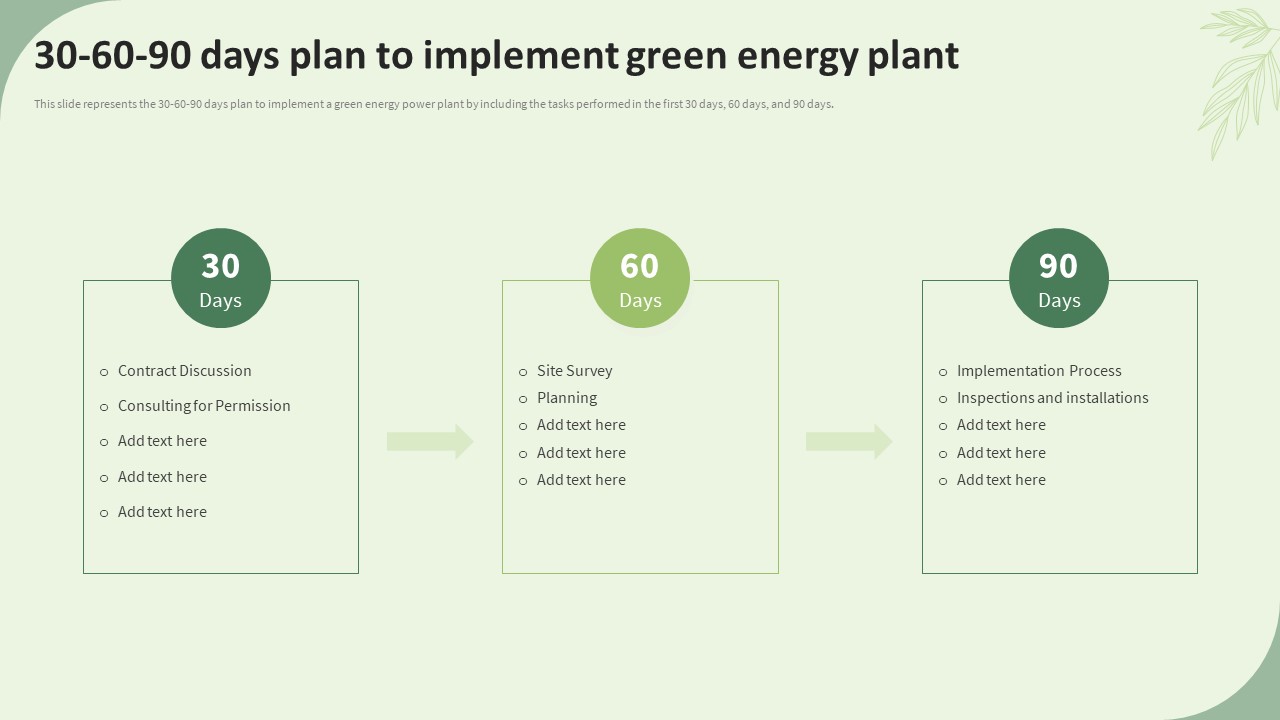 30-60-90 days plan to implement green energy plant

This slide represents the 30-60-90 days plan to implement a green energy power plant by including the tasks performed in the first 30 days, 60 days, and 90 days.

30
Days

o Contract Discussion
o Consulting for Permission
o Add text here
o Add text here
o Add text here

60
Days

o Site Survey
o Planning
o Add text here
o Add text here
o Add text here

90
Days

o Implementation Process
o Inspections and installations
o Add text here
o Add text here
o Add text here